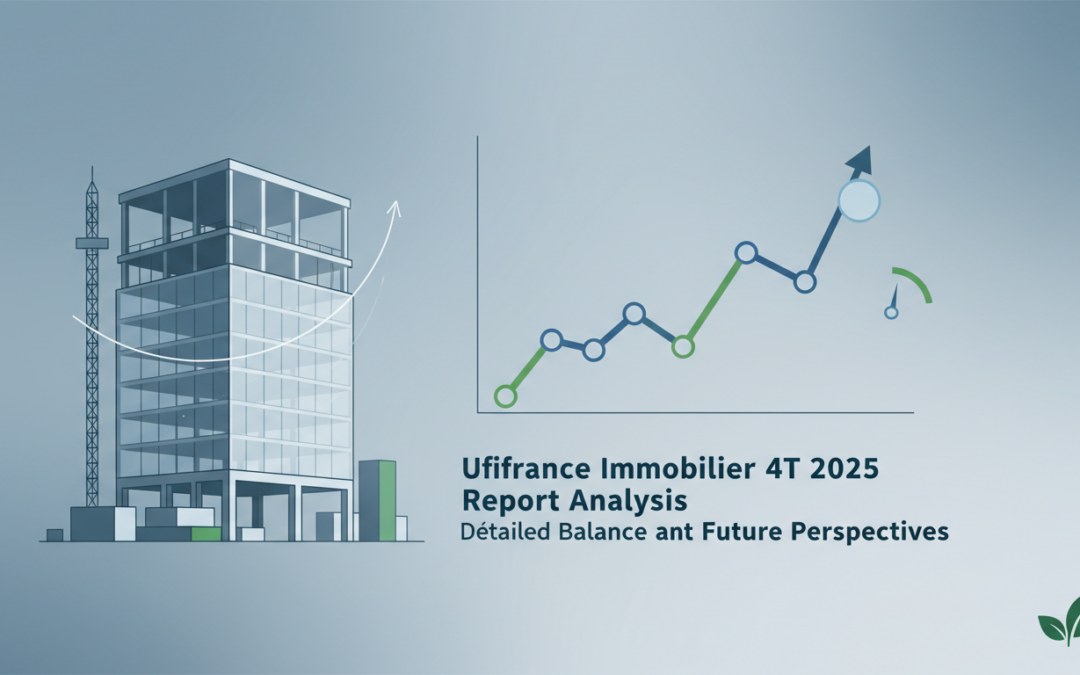 Ufifrance Immobilier 4T 2025
Report Analysis
Détailed Balance ant Future Perspectives